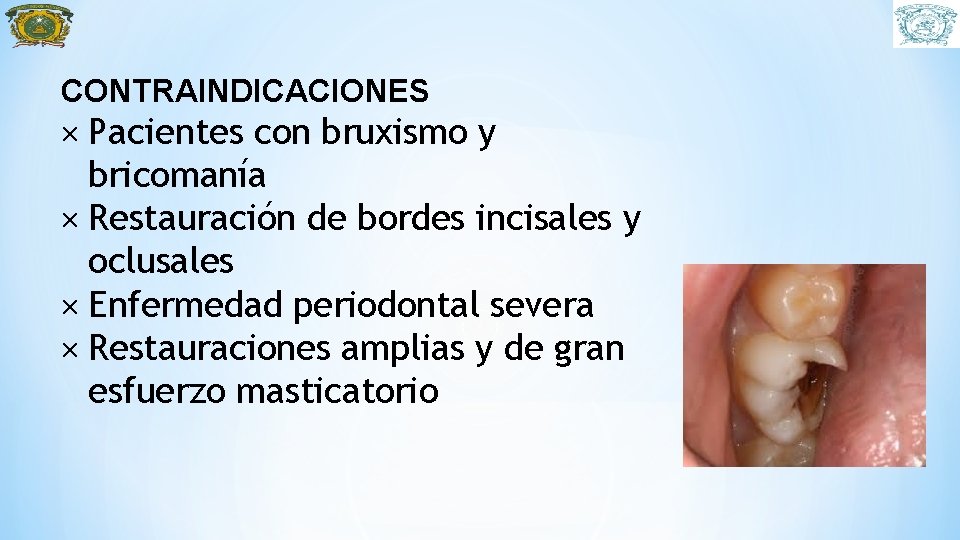 CONTRAINDICACIONES

× Pacientes con bruxismo y bricomanía
× Restauración de bordes incisales y oclusales
× Enfermedad periodontal severa
× Restauraciones amplias y de gran esfuerzo masticatorio